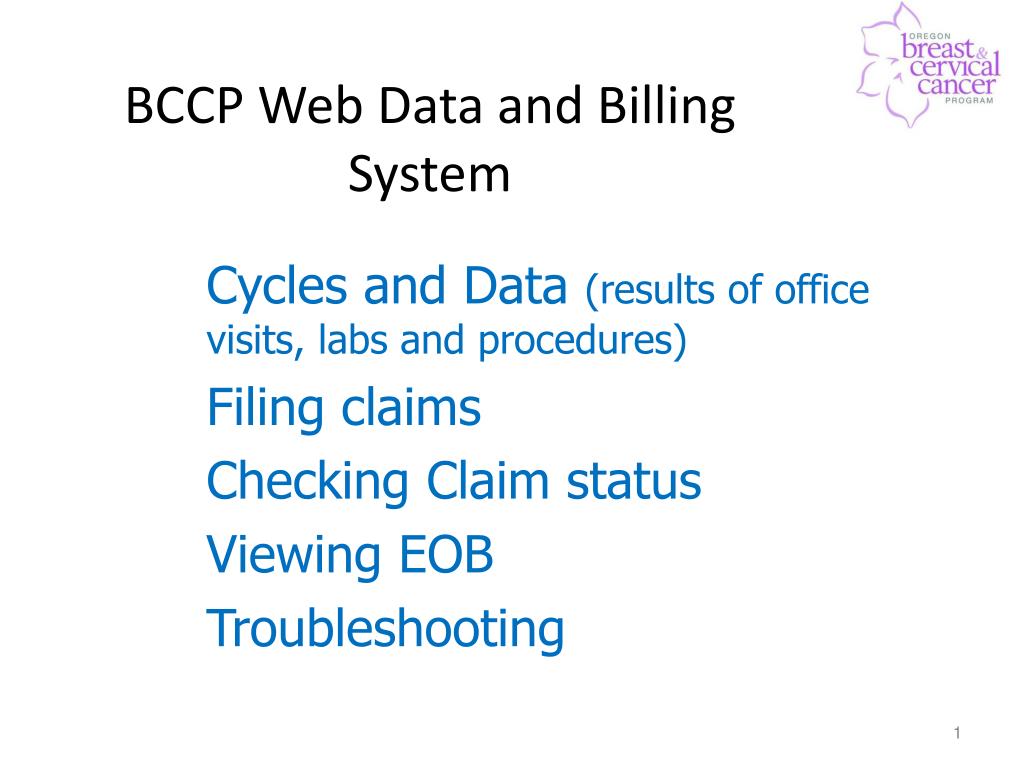 OREGON
breast &
cervical
cancer
PROGRAM

BCCP Web Data and Billing System

Cycles and Data (results of office visits, labs and procedures)

Filing claims

Checking Claim status

Viewing EOB

Troubleshooting

1